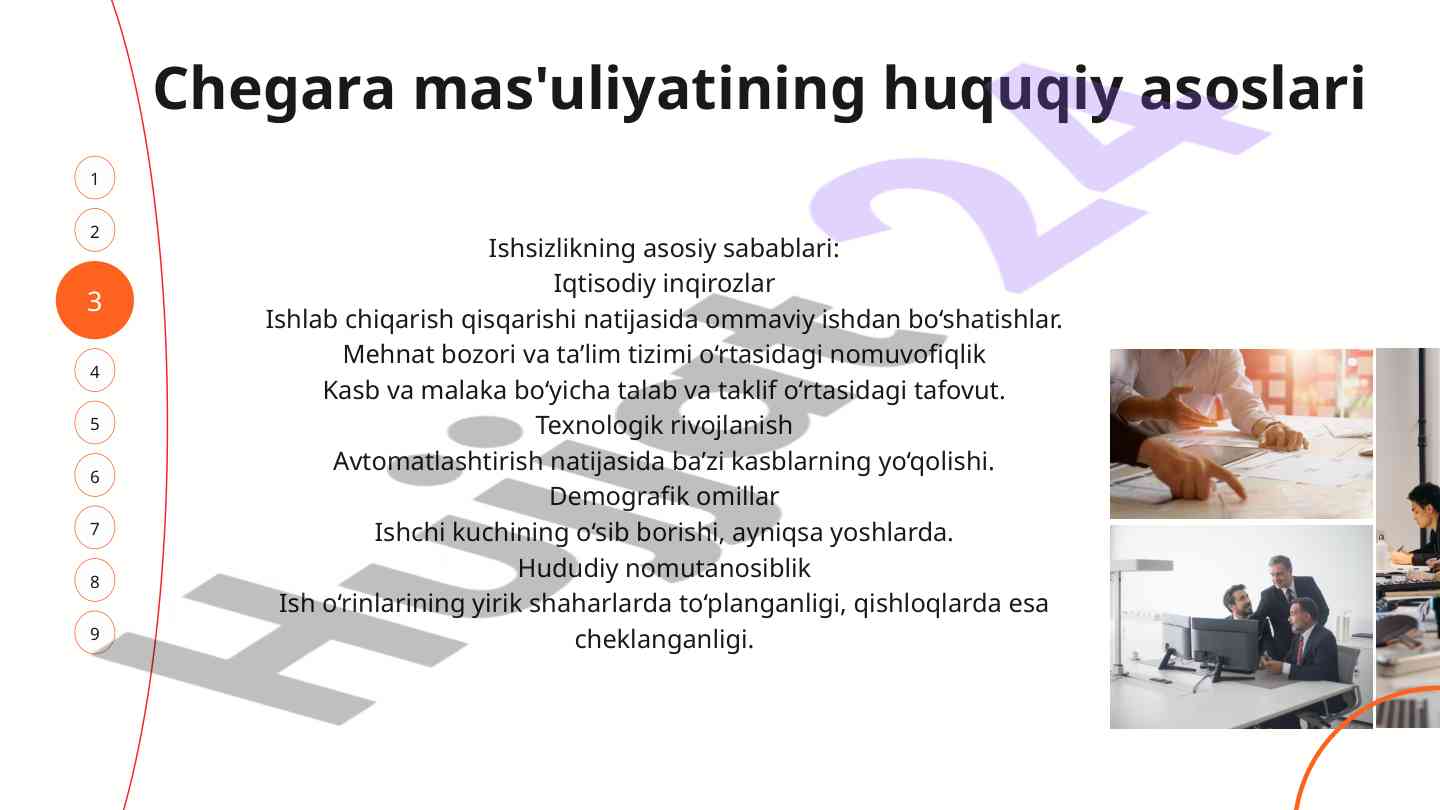 Chegara mas'uliyatining huquqiy asoslari

1
2
3
4
5
6
7
8
9

Ishsizlikning asosiy sabablari:
Iqtisodiy inqirozlar
Ishlab chiqarish qisqarishi natijasida ommaviy ishdan bo‘shatishlar.
Mehnat bozori va ta’lim tizimi o‘rtasidagi nomuvofiqlik
Kasb va malaka bo‘yicha talab va taklif o‘rtasidagi tafovut.
Texnologik rivojlanish
Avtomatlashtirish natijasida ba’zi kasblarning yo‘qolishi.
Demografik omillar
Ishchi kuchining o‘sib borishi, ayniqsa yoshlarda.
Hududiy nomutanosiblik
Ish o‘rinlarining yirik shaharlarda to‘planganligi, qishloqlarda esa cheklanganligi.

Hujjat 24